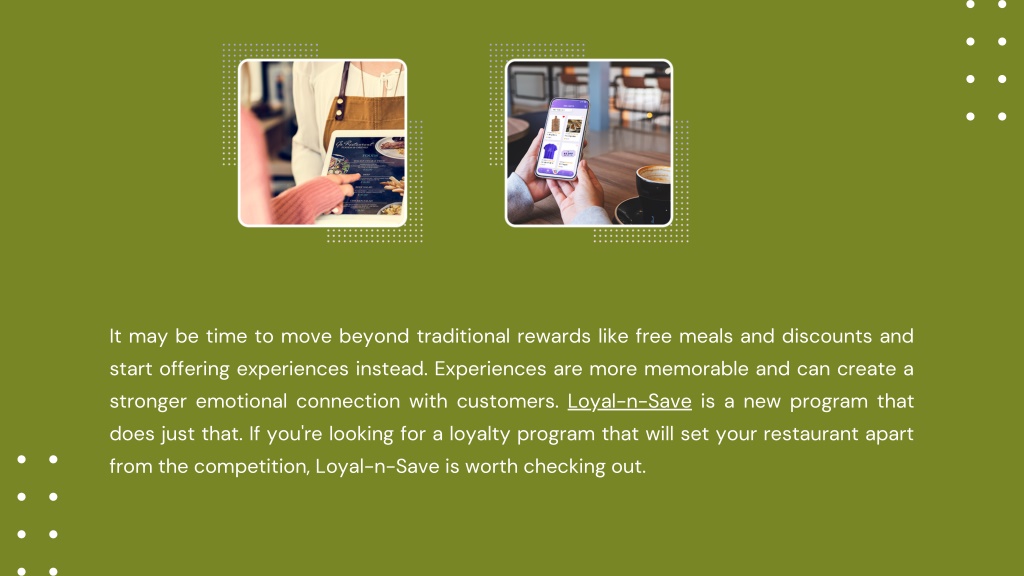 It may be time to move beyond traditional rewards like free meals and discounts and start offering experiences instead. Experiences are more memorable and can create a stronger emotional connection with customers. Loyal-n-Save is a new program that does just that. If you're looking for a loyalty program that will set your restaurant apart from the competition, Loyal-n-Save is worth checking out.